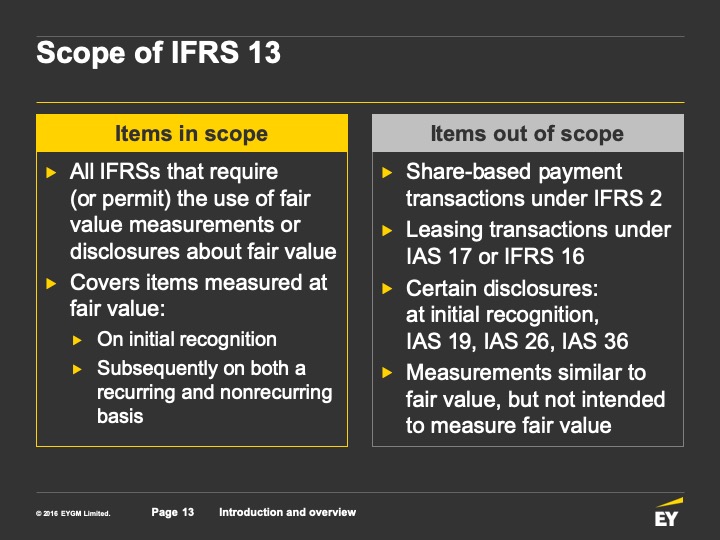 Scope of IFRS 13

Items in scope

▶ All IFRSs that require (or permit) the use of fair value measurements or disclosures about fair value
▶ Covers items measured at fair value:
▶ On initial recognition
▶ Subsequently on both a recurring and nonrecurring basis

Items out of scope

▶ Share-based payment transactions under IFRS 2
▶ Leasing transactions under IAS 17 or IFRS 16
▶ Certain disclosures: at initial recognition, IAS 19, IAS 26, IAS 36
▶ Measurements similar to fair value, but not intended to measure fair value

© 2016 EYGM Limited. Page 13 Introduction and overview

EY